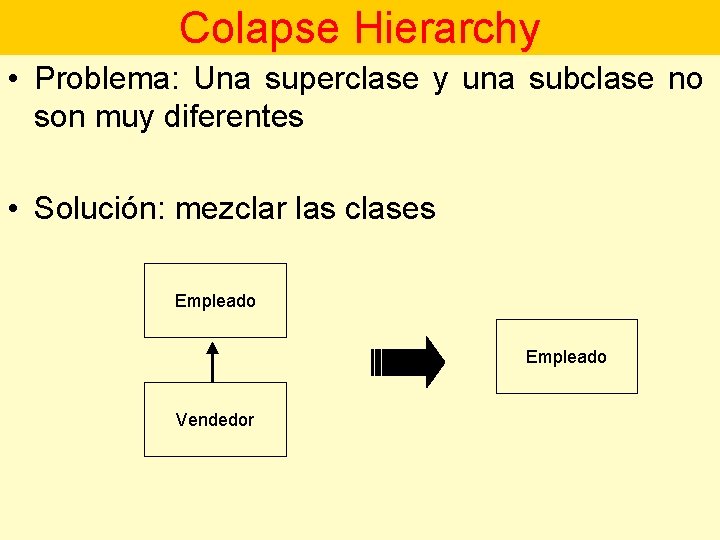 Colapse Hierarchy

• Problema: Una superclase y una subclase no son muy diferentes

• Solución: mezclar las clases

Empleado

Vendedor

Empleado